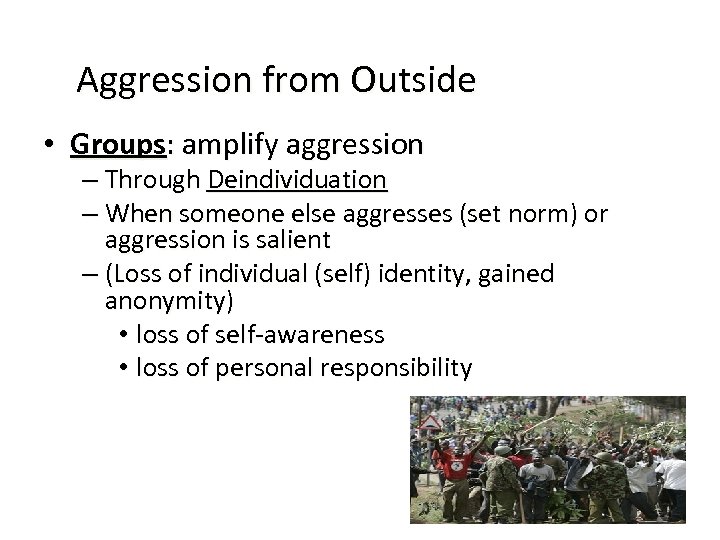 Aggression from Outside

• Groups: amplify aggression
– Through Deindividuation
– When someone else aggresses (set norm) or aggression is salient
– (Loss of individual (self) identity, gained anonymity)
• loss of self-awareness
• loss of personal responsibility